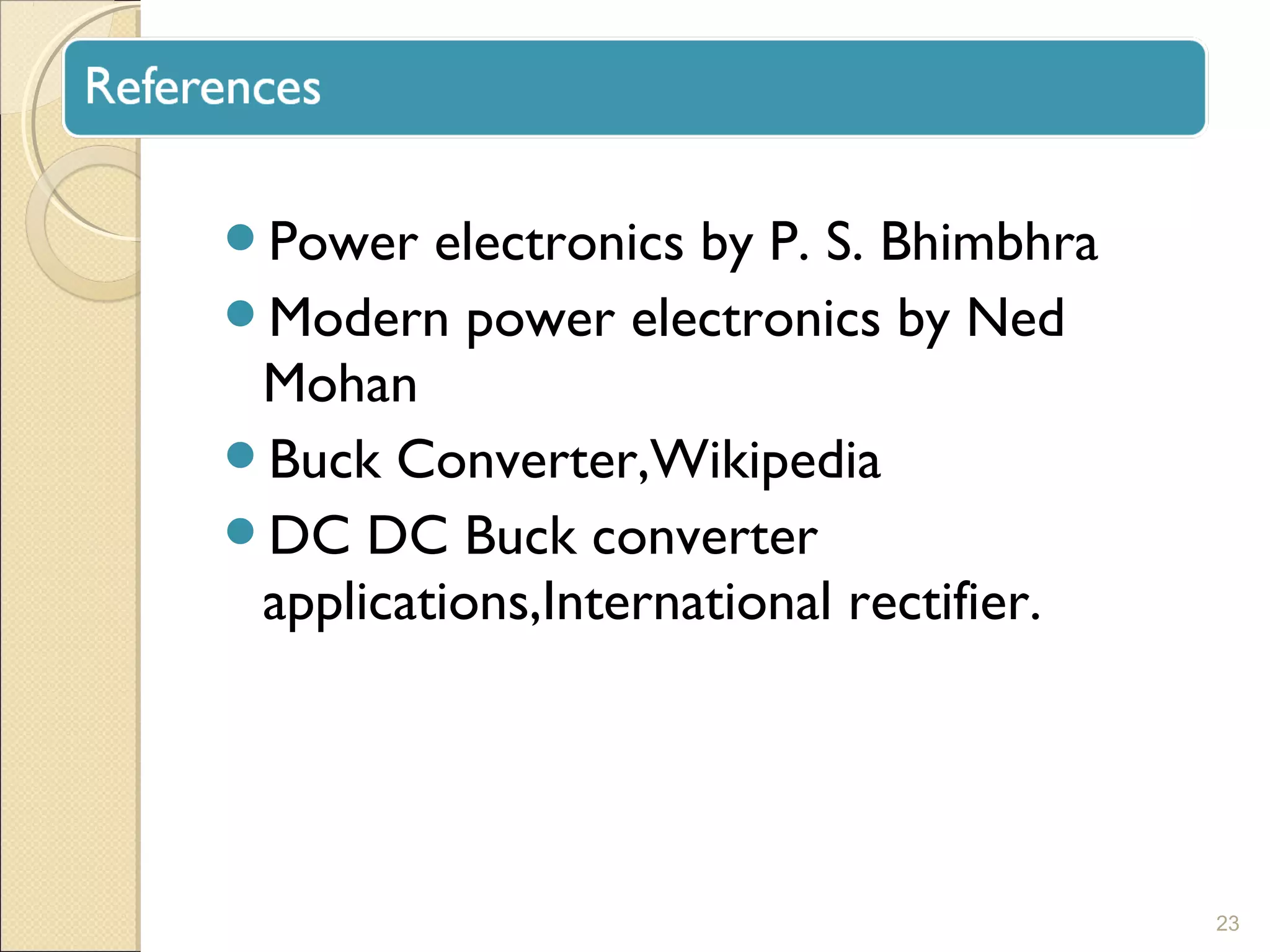 References

- Power electronics by P. S. Bhimbhra
- Modern power electronics by Ned Mohan
- Buck Converter,Wikipedia
- DC DC Buck converter applications,International rectifier.

23